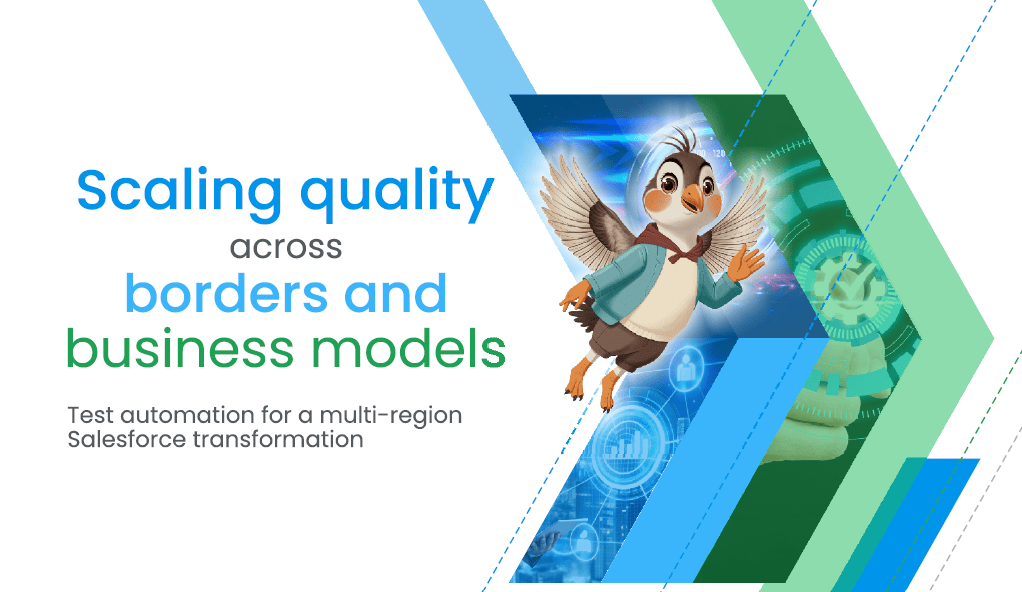 Scaling quality
across
borders and
business models

Test automation for a multi-region Salesforce transformation